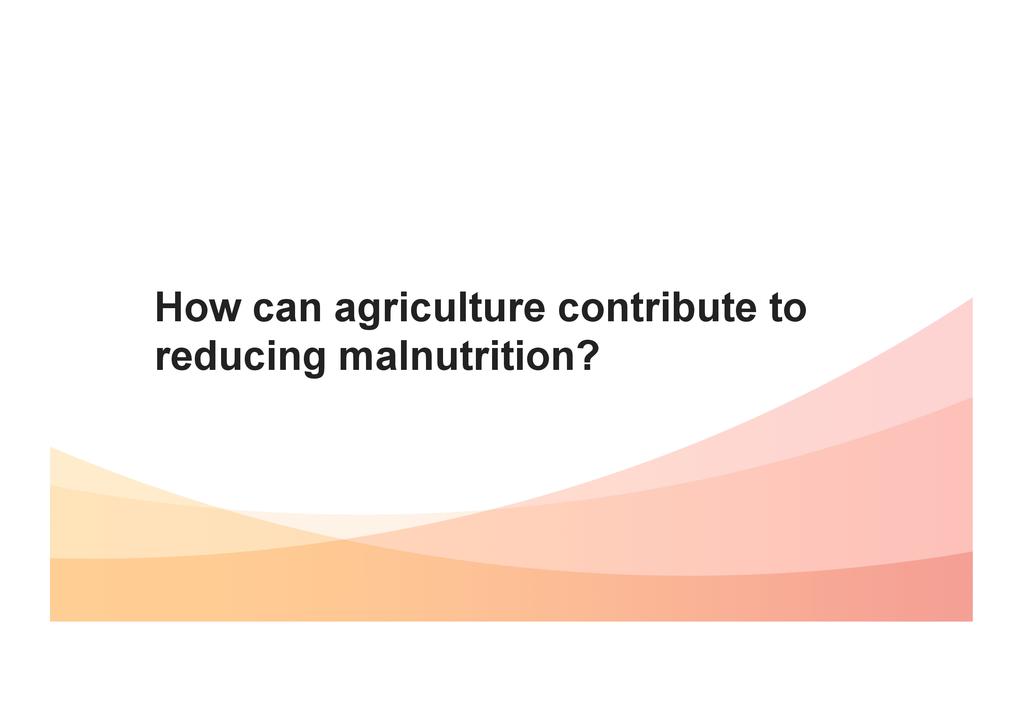 How can agriculture contribute to reducing malnutrition?